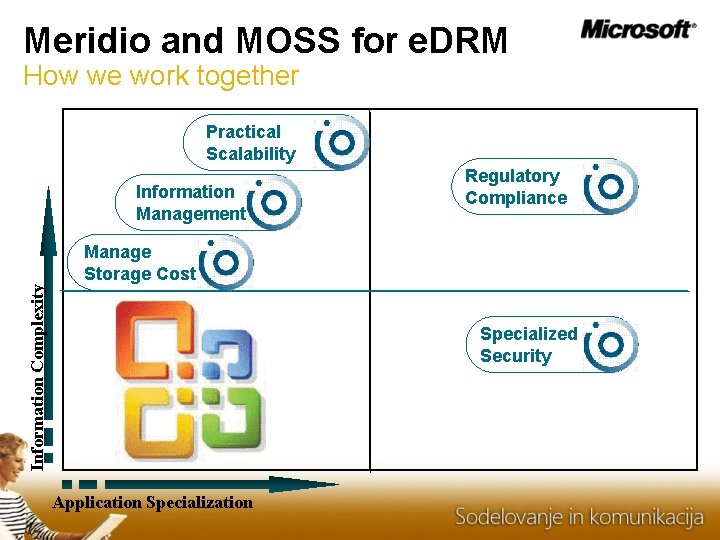 Meridio and MOSS for eDRM
How we work together

Microsoft

Practical Scalability

Information Management

Manage Storage Cost

Regulatory Compliance

Specialized Security

Information Complexity

Application Specialization

Sodelovanje in komunikacija